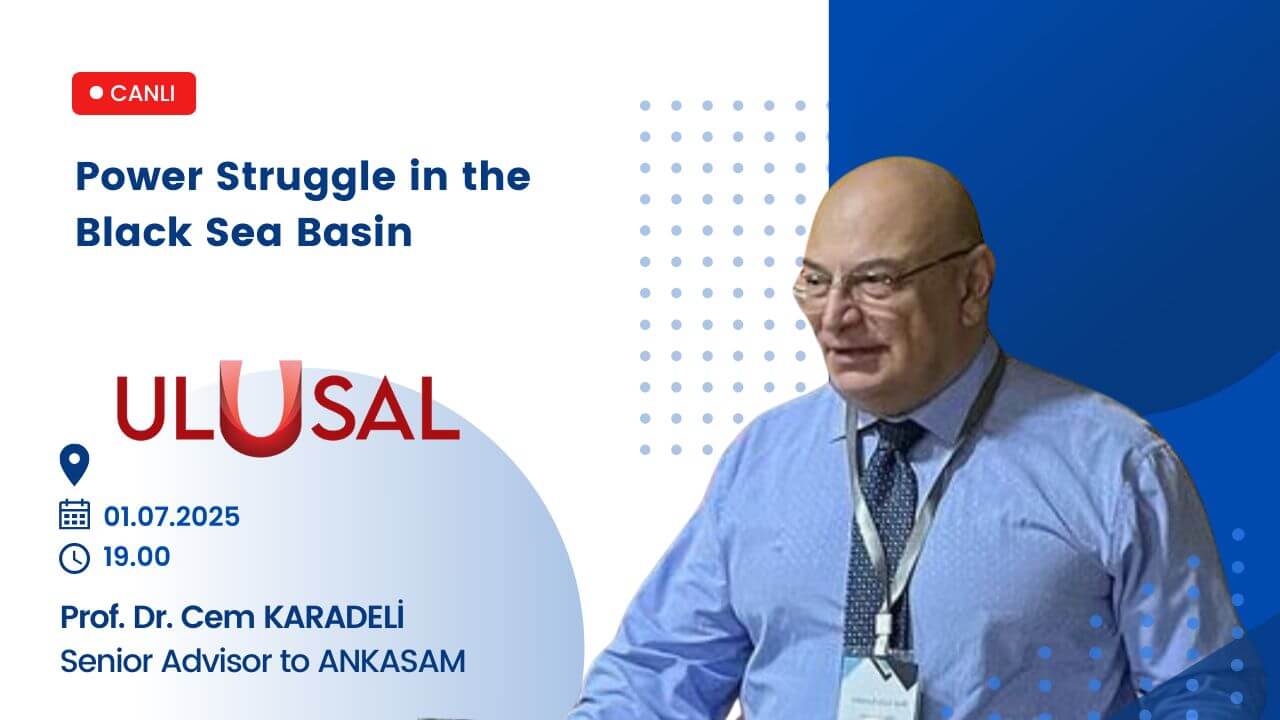 CANLI

Power Struggle in the Black Sea Basin

ULUSAL

01.07.2025

19.00

Prof. Dr. Cem KARADELİ
Senior Advisor to ANKASAM